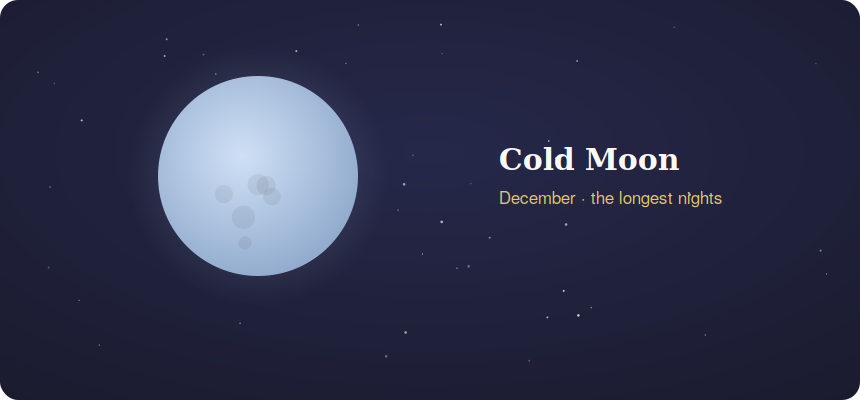 Cold Moon

December · the longest nights